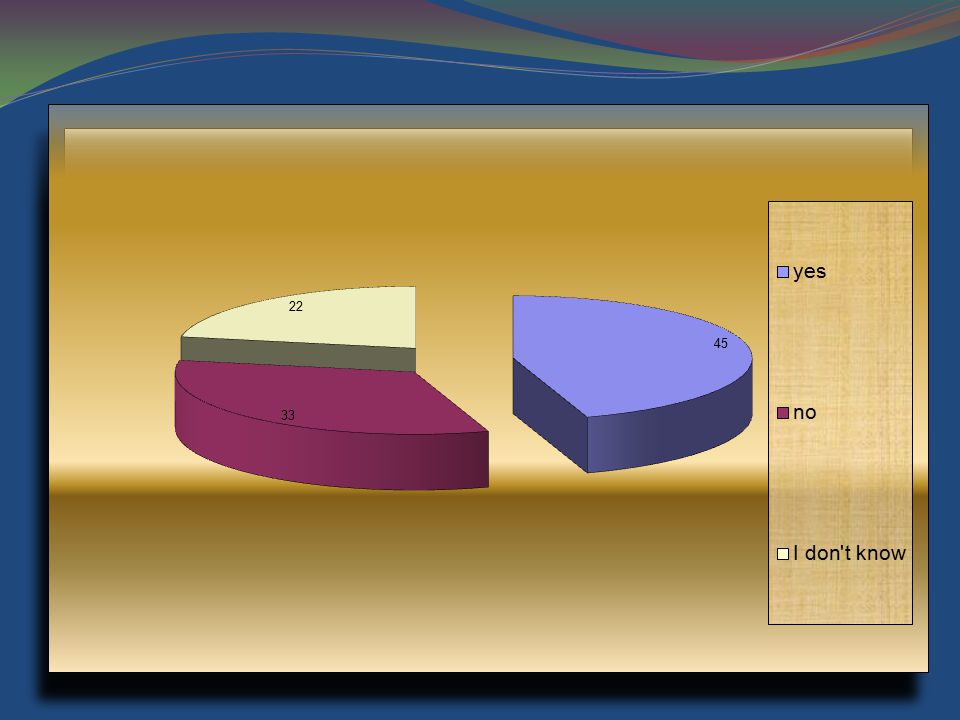 22

45

33

yes

no

I don't know